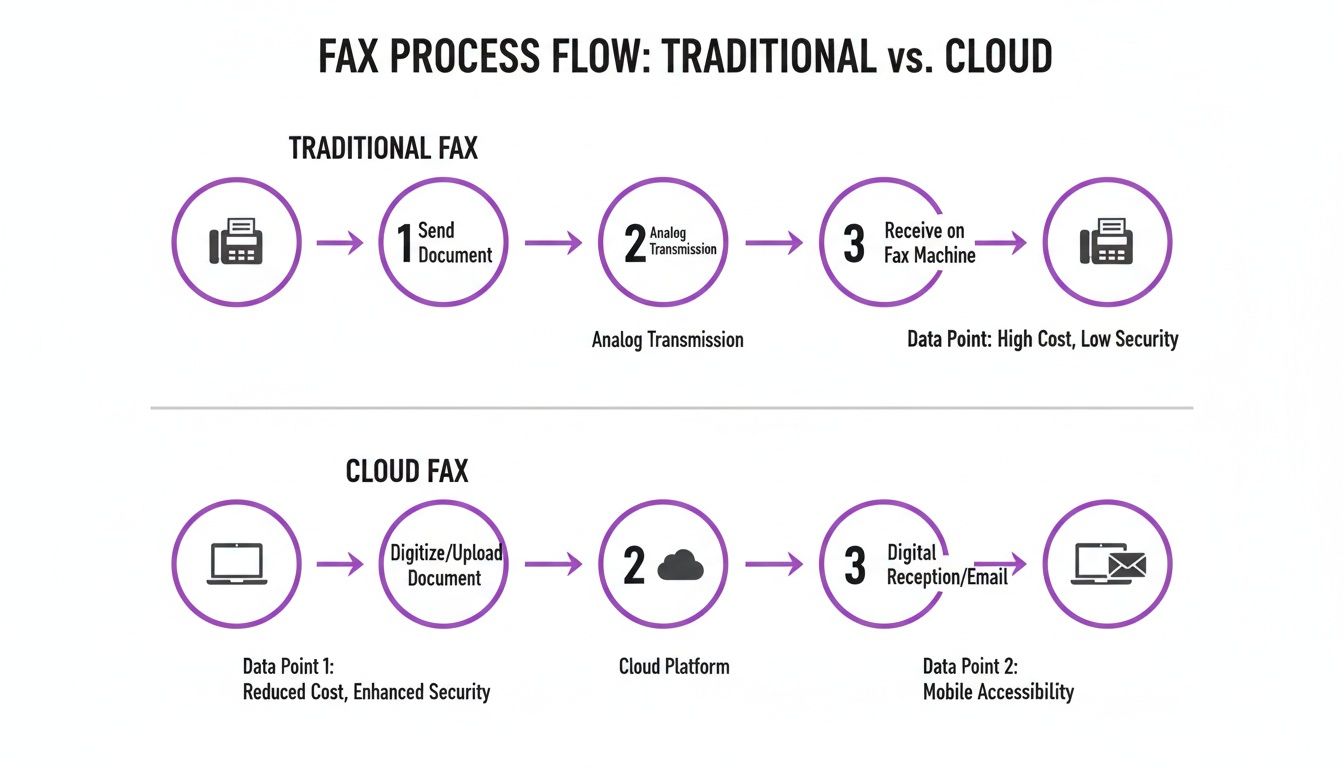 FAX PROCESS FLOW: TRADITIONAL vs. CLOUD

TRADITIONAL FAX

1 Send Document

2 Analog Transmission

3 Receive on Fax Machine

Analog Transmission

Data Point: High Cost, Low Security

CLOUD FAX

Digitize/Upload Document

2

3 Digital Reception/Email

Data Point 1:
Reduced Cost, Enhanced Security

Cloud Platform

Data Point 2:
Mobile Accessibility